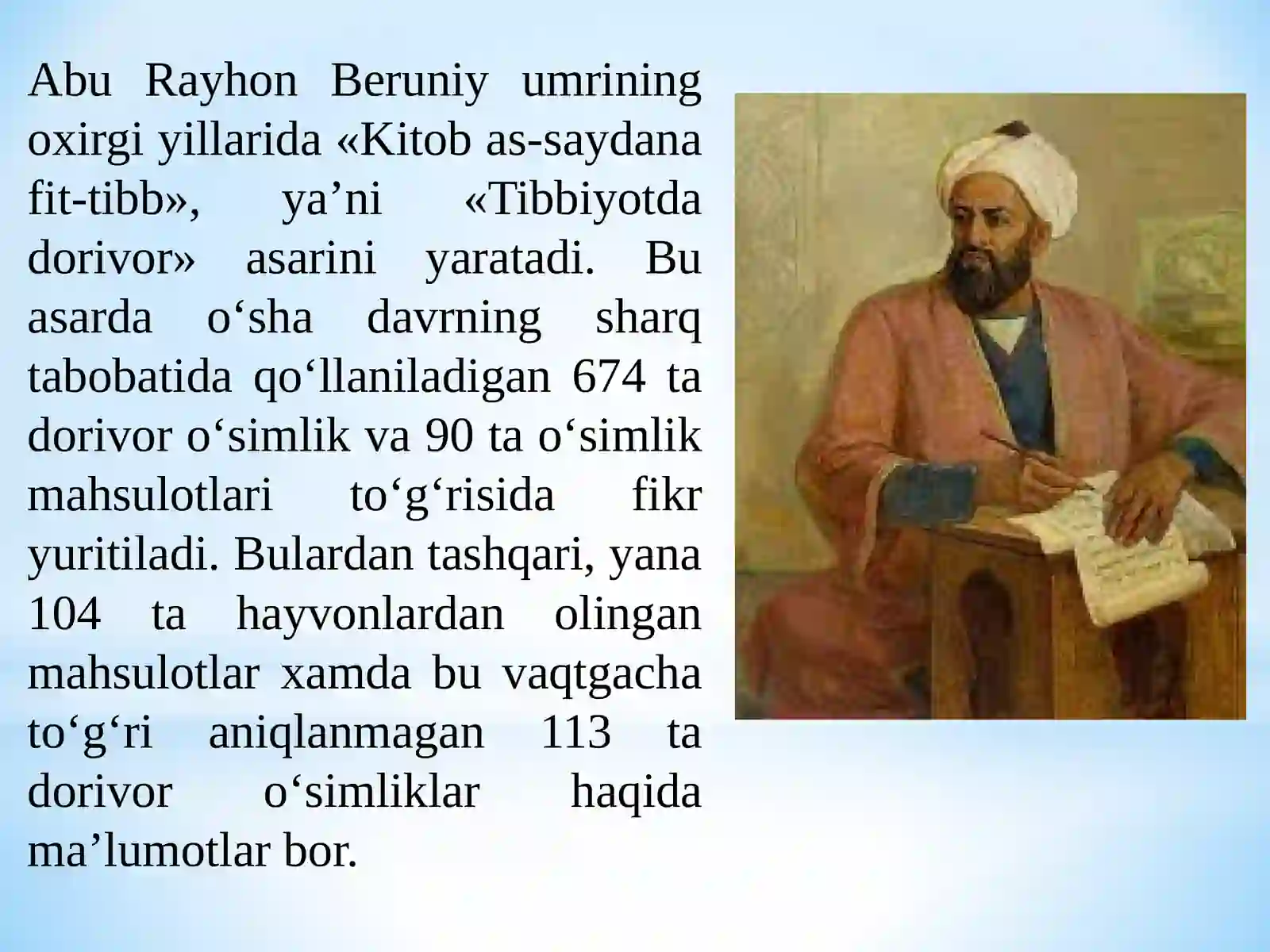 Abu Rayhon Beruniy umrining oxirgi yillarida «Kitob as-saydana fit-tibb», ya'ni «Tibbiyotda dorivor» asarini yaratadi. Bu asarda o'sha davrning sharq tabobatida qo'llaniladigan 674 ta dorivor o'simlik va 90 ta o'simlik mahsulotlari to'g'risida fikr yuritiladi. Bulardan tashqari, yana 104 ta hayvonlardan olingan mahsulotlar xamda bu vaqtgacha to'g'ri aniqlanmagan 113 ta dorivor o'simliklar haqida ma'lumotlar bor.